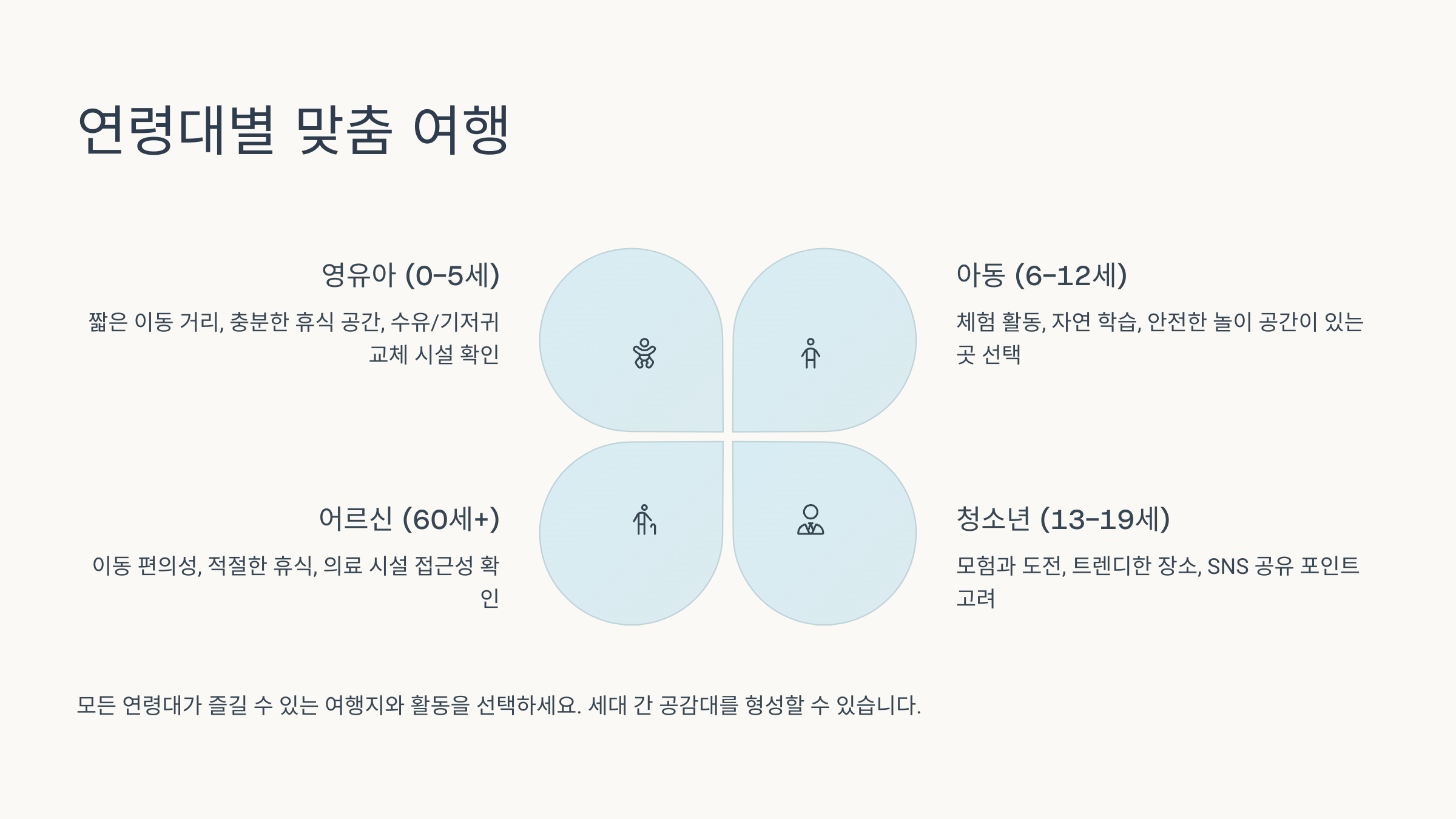 연령대별 맞춤 여행

영유아 (0-5세)

짧은 이동 거리, 충분한 휴식 공간, 수유/기저귀 교체 시설 확인

아동 (6-12세)

체험 활동, 자연 학습, 안전한 놀이 공간이 있는 곳 선택

어르신 (60세+)

이동 편의성, 적절한 휴식, 의료 시설 접근성 확인

청소년 (13-19세)

모험과 도전, 트렌디한 장소, SNS 공유 포인트 고려

모든 연령대가 즐길 수 있는 여행지와 활동을 선택하세요. 세대 간 공감대를 형성할 수 있습니다.